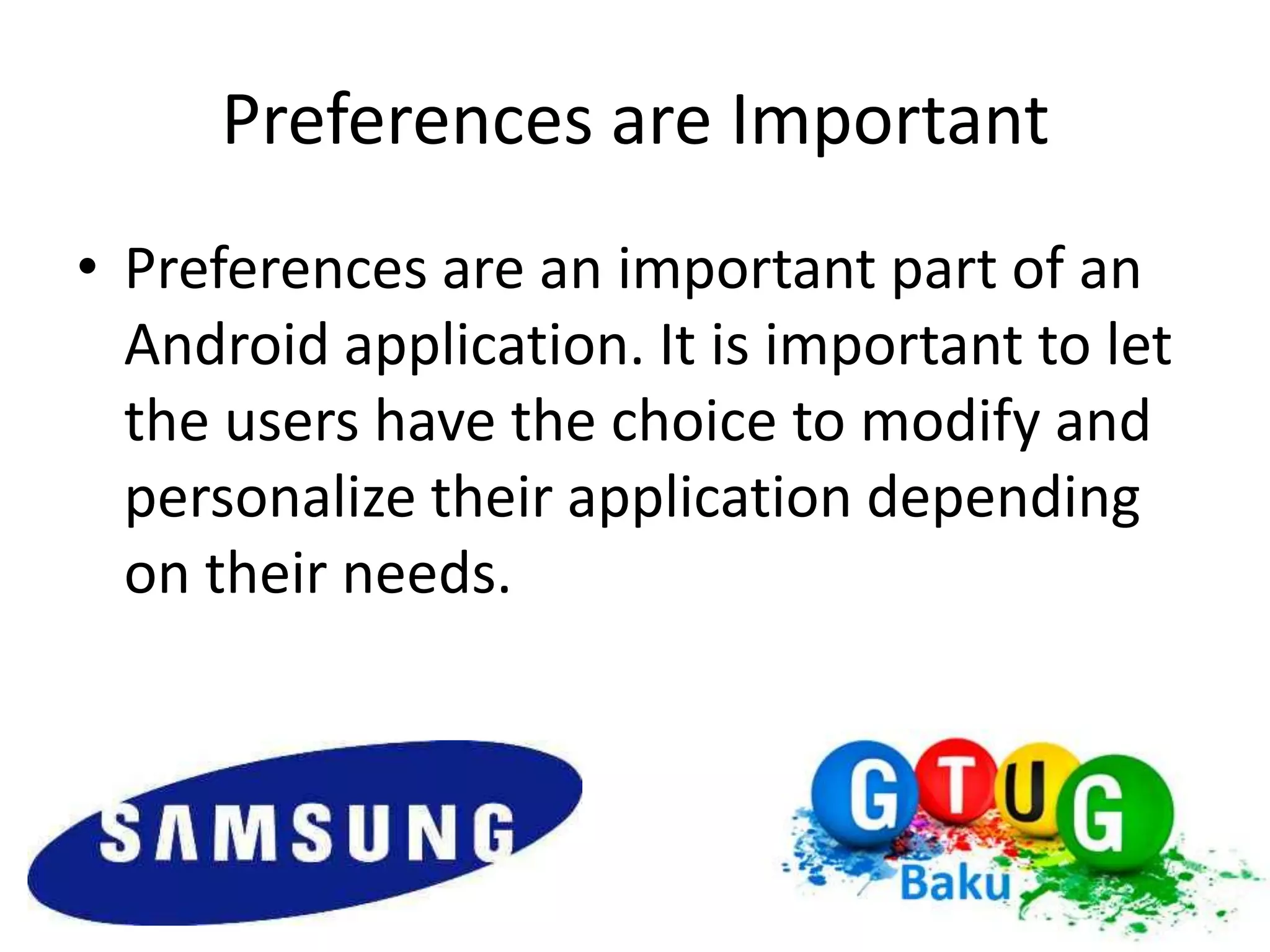 Preferences are Important

• Preferences are an important part of an Android application. It is important to let the users have the choice to modify and personalize their application depending on their needs.

SAMSUNG

GTUG
Baku